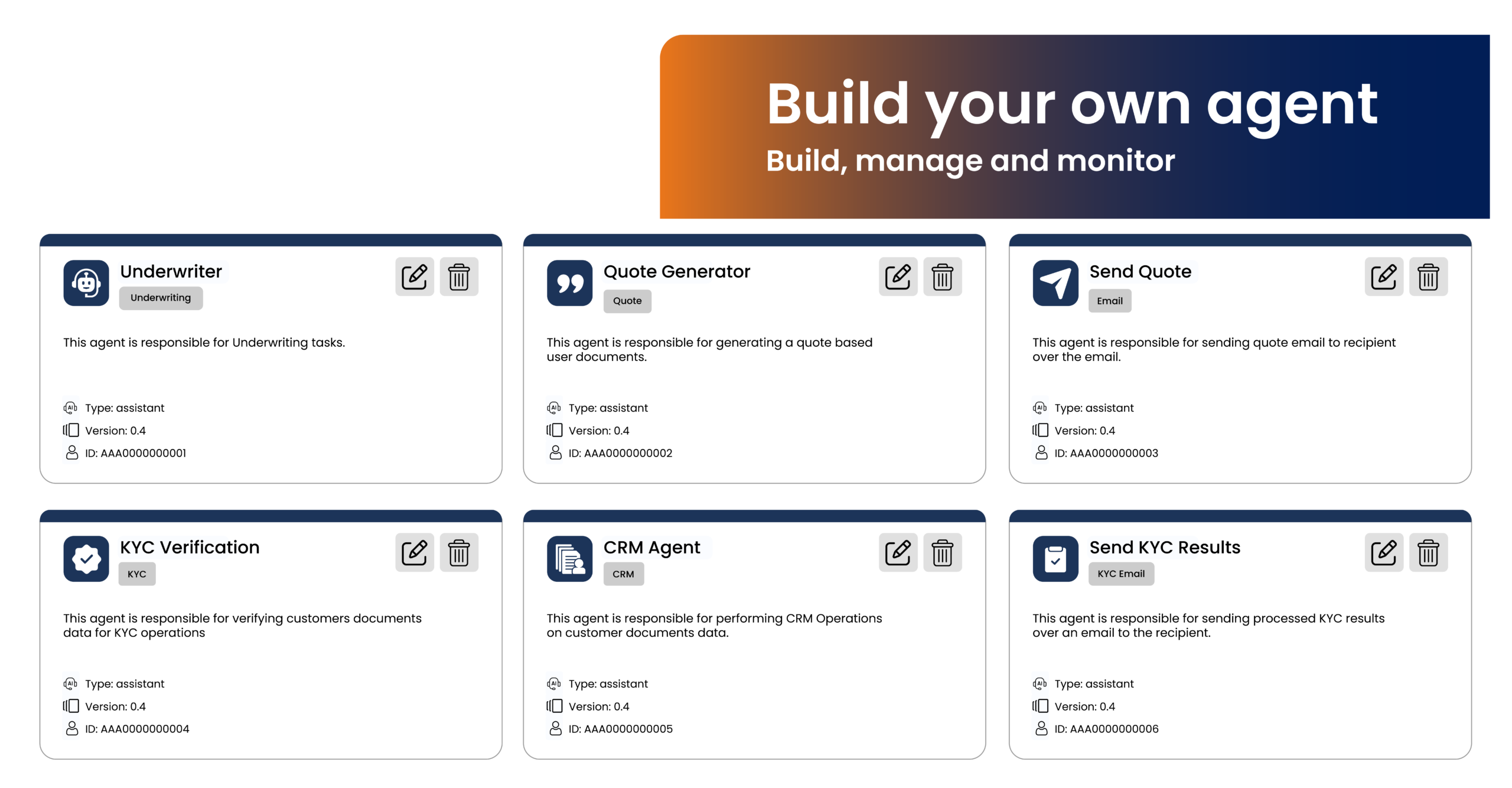 Build your own agent
Build, manage and monitor

Underwriter
Underwriting

This agent is responsible for Underwriting tasks.

Type: assistant
Version: 0.4
ID: AAA0000000001

Quote Generator
Quote

This agent is responsible for generating a quote based user documents.

Type: assistant
Version: 0.4
ID: AAA0000000002

Send Quote
Email

This agent is responsible for sending quote email to recipient over the email.

Type: assistant
Version: 0.4
ID: AAA0000000003

KYC Verification
KYC

This agent is responsible for verifying customers documents data for KYC operations

Type: assistant
Version: 0.4
ID: AAA0000000004

CRM Agent
CRM

This agent is responsible for performing CRM Operations on customer documents data.

Type: assistant
Version: 0.4
ID: AAA0000000005

Send KYC Results
KYC Email

This agent is responsible for sending processed KYC results over an email to the recipient.

Type: assistant
Version: 0.4
ID: AAA0000000006